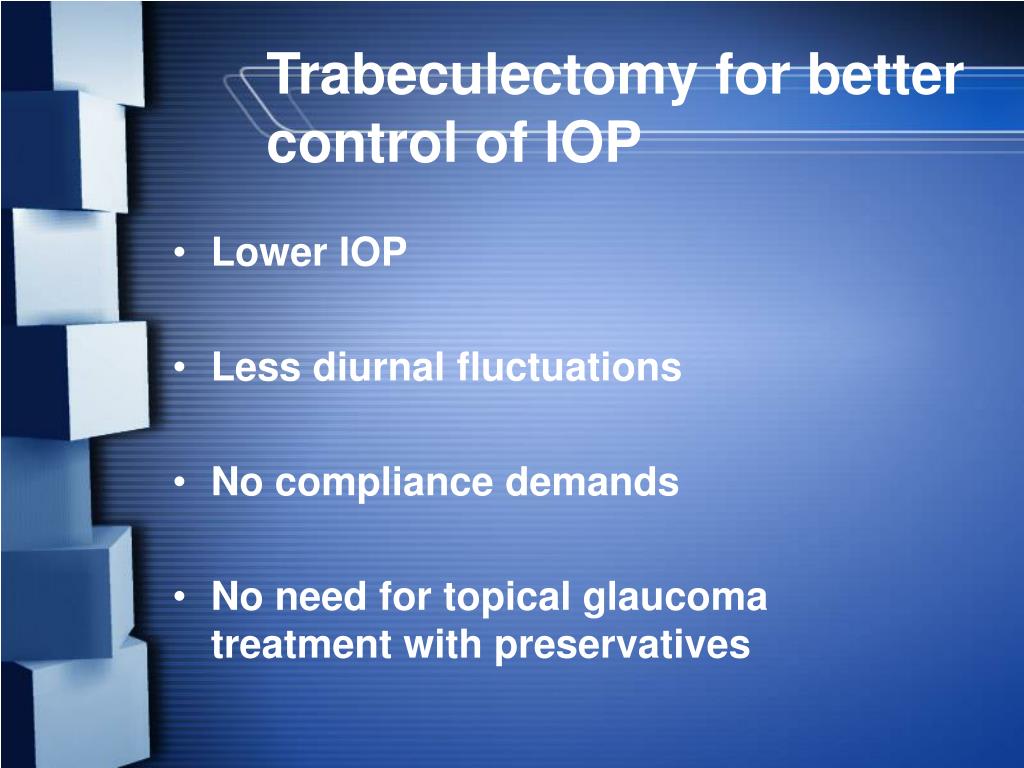 Trabeculectomy for better control of IOP

• Lower IOP

• Less diurnal fluctuations

• No compliance demands

• No need for topical glaucoma treatment with preservatives